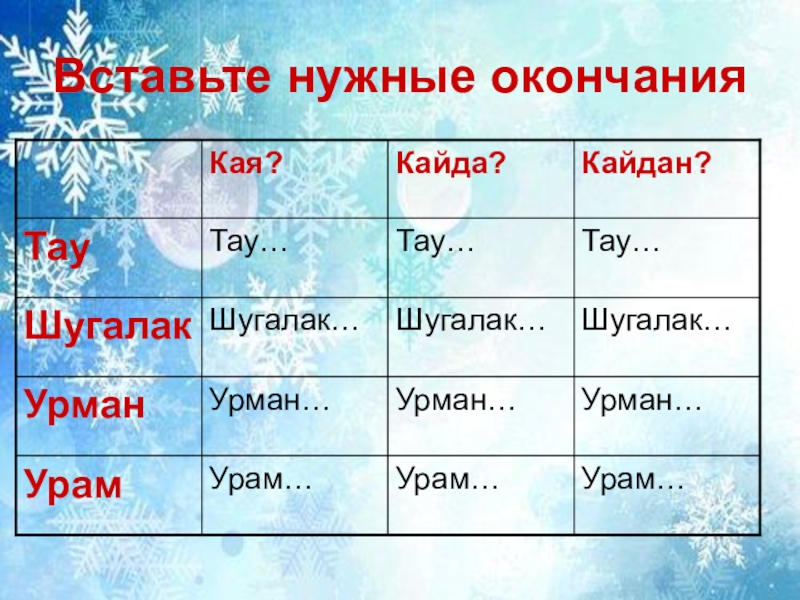 Вставьте нужные окончания

| | Кая? | Кайда? | Кайдан? |
|---|---|---|---|
| Тау | Тау… | Тау… | Тау… |
| Шугалак | Шугалак… | Шугалак… | Шугалак… |
| Урман | Урман… | Урман… | Урман… |
| Урам | Урам… | Урам… | Урам… |